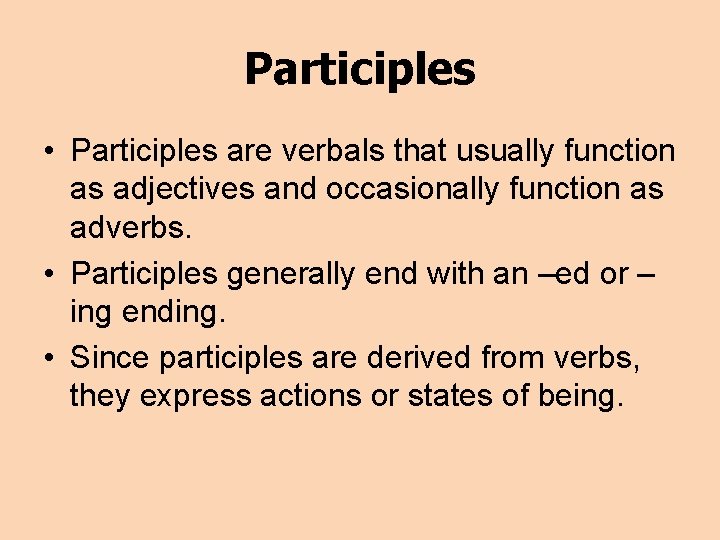 Participles

• Participles are verbals that usually function as adjectives and occasionally function as adverbs.
• Participles generally end with an –ed or –ing ending.
• Since participles are derived from verbs, they express actions or states of being.